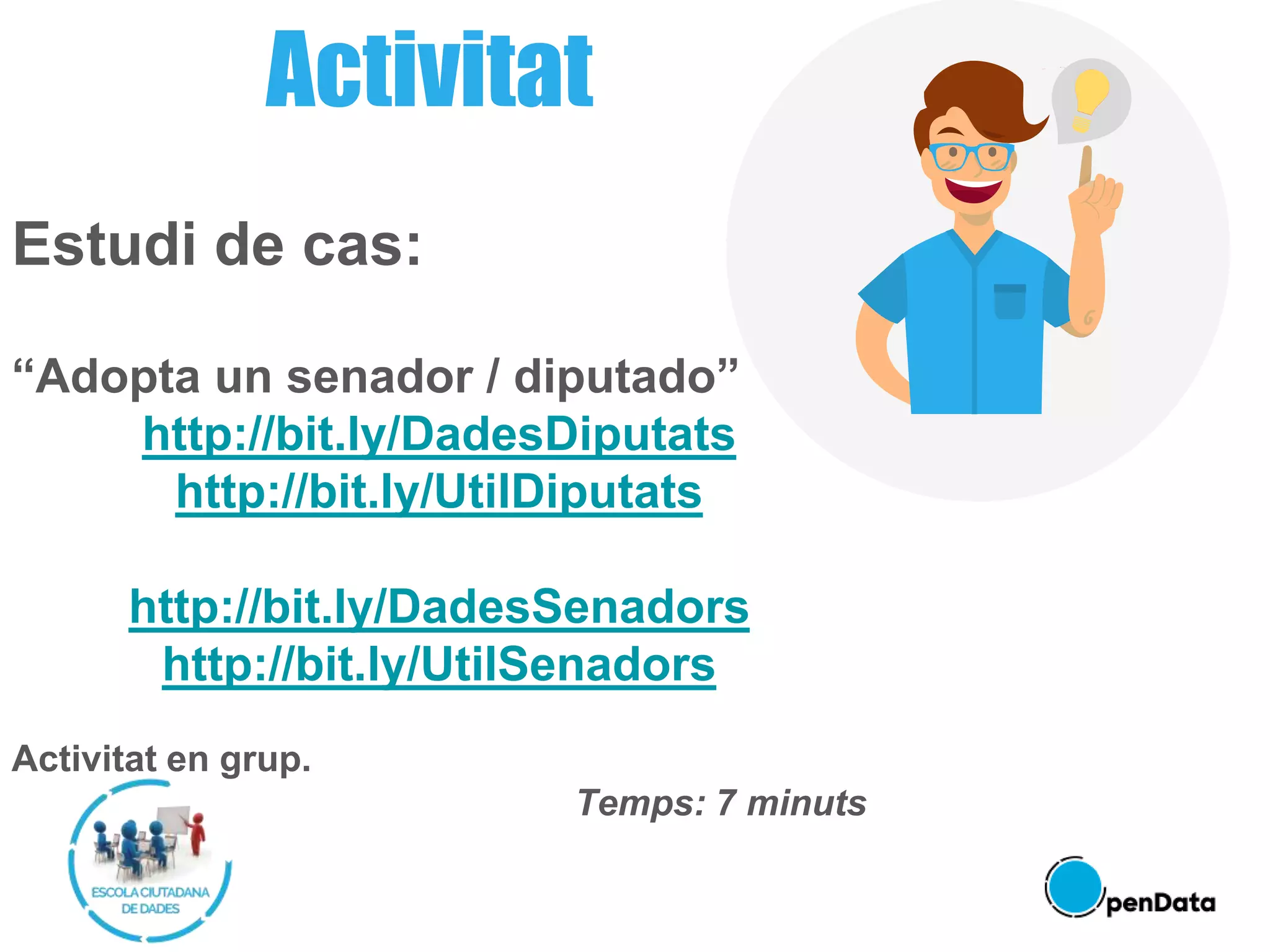 Activitat

Estudi de cas:

“Adopta un senador / diputado”
http://bit.ly/DadesDiputats
http://bit.ly/UtilDiputats

http://bit.ly/DadesSenadors
http://bit.ly/UtilSenadors

Activitat en grup.

Temps: 7 minuts

ESCOLA CIUTADANA DE DADES

penData